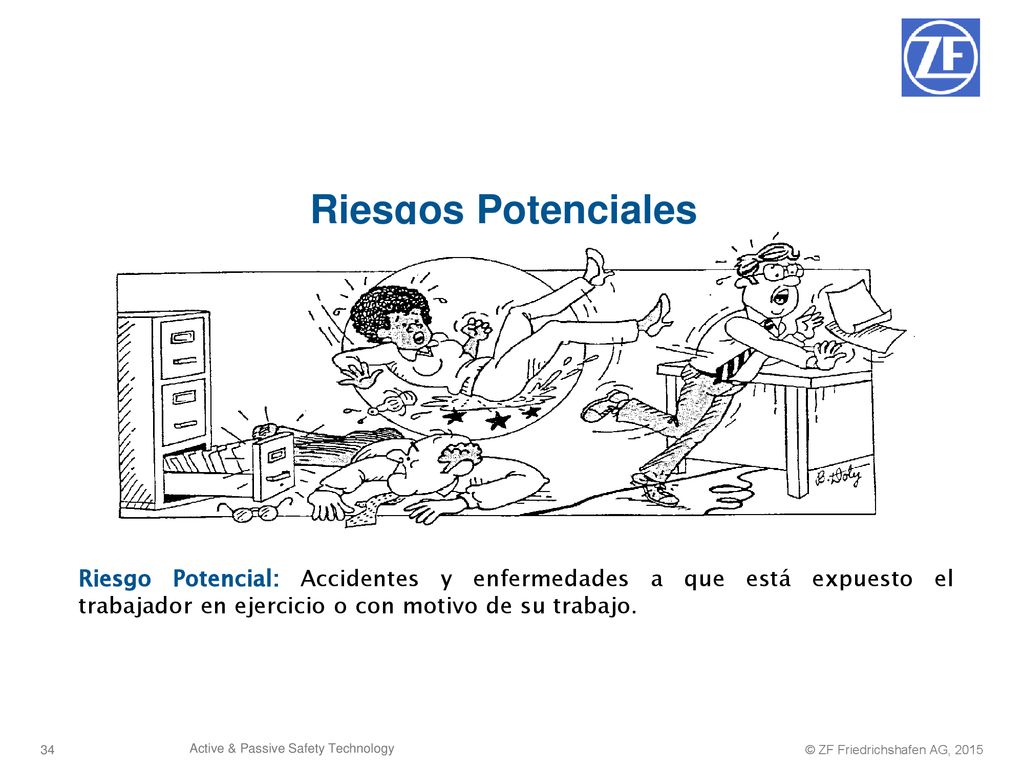 ZF

Riesgos Potenciales

E. Doty

Riesgo Potencial: Accidentes y enfermedades a que está expuesto el trabajador en ejercicio o con motivo de su trabajo.

34

Active & Passive Safety Technology

© ZF Friedrichshafen AG, 2015